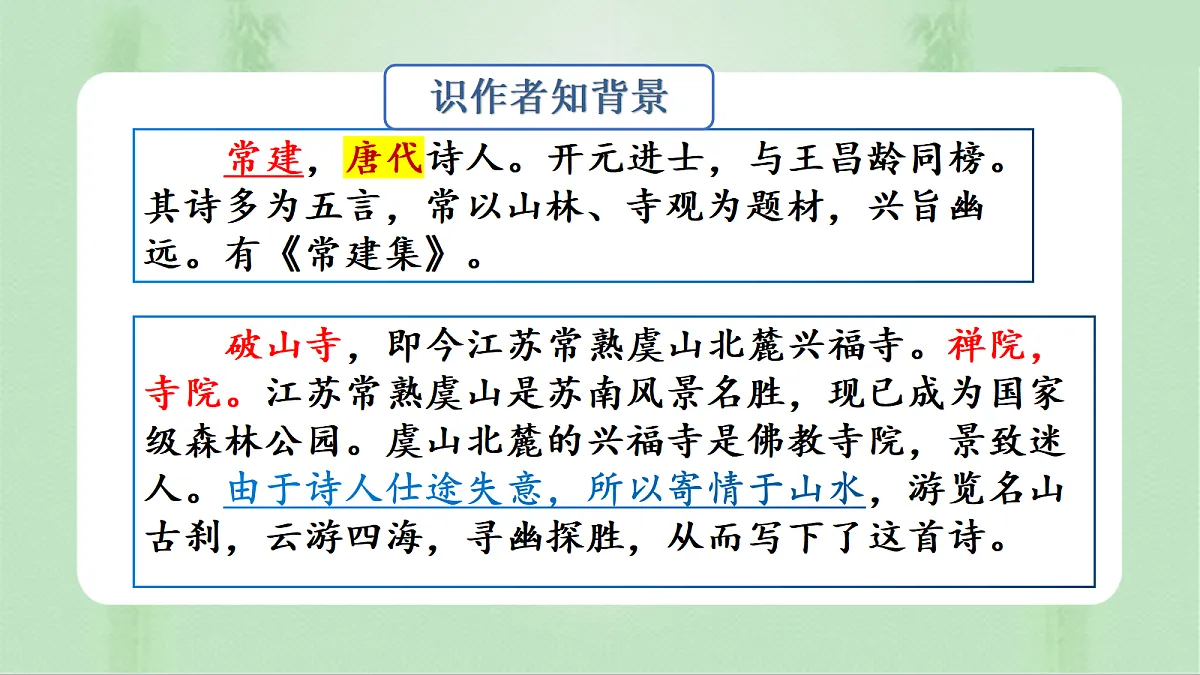 识作者知背景

常建，唐代诗人。开元进士，与王昌龄同榜。其诗多为五言，常以山林、寺观为题材，兴旨幽远。有《常建集》。

破山寺，即今江苏常熟虞山北麓兴福寺。禅院，寺院。江苏常熟虞山是苏南风景名胜，现已成为国家级森林公园。虞山北麓的兴福寺是佛教寺院，景致迷人。由于诗人仕途失意，所以寄情于山水，游览名山古刹，云游四海，寻幽探胜，从而写下了这首诗。